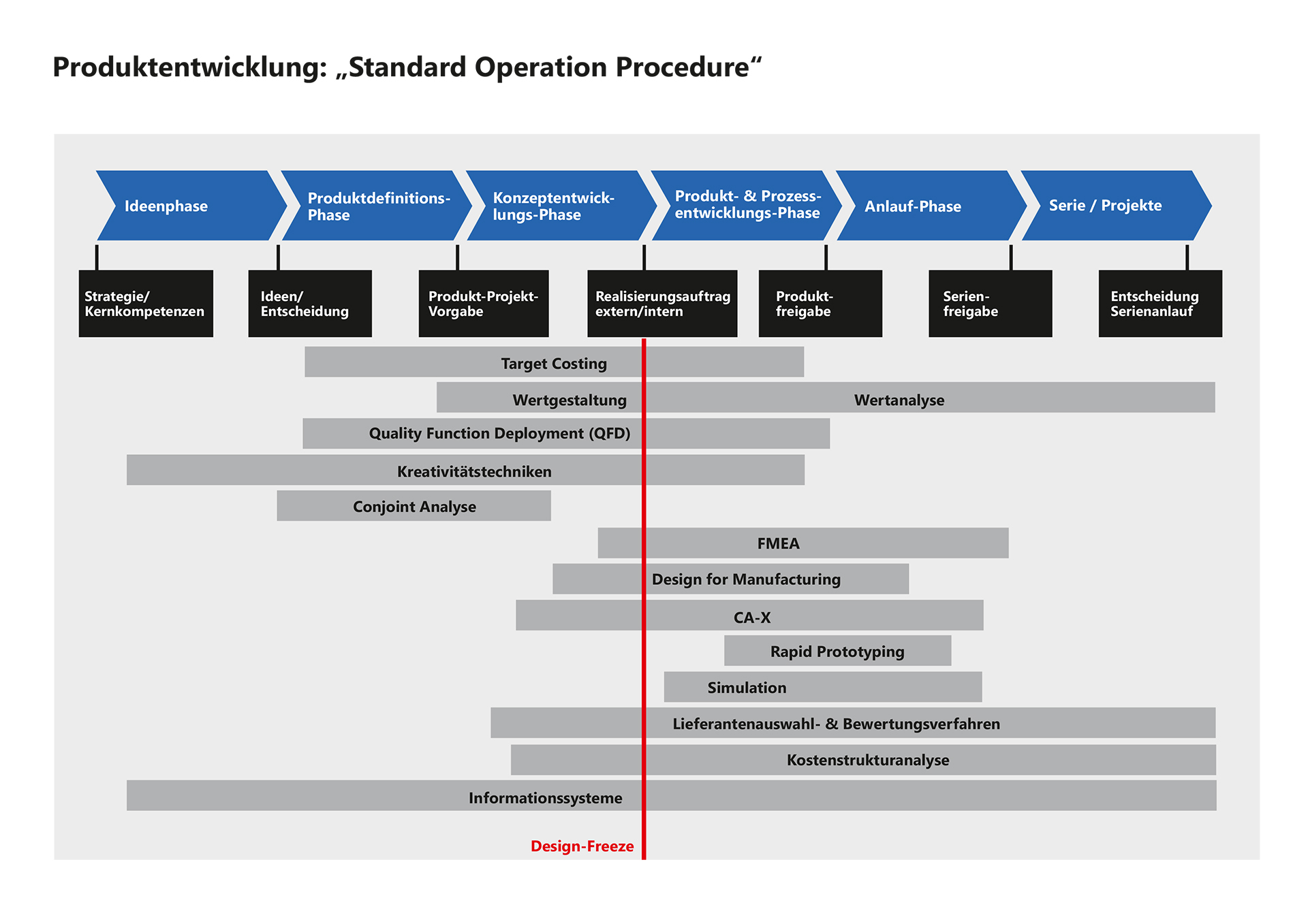 Produktentwicklung: „Standard Operation Procedure“

Ideenphase

Produktdefinitions-Phase

Konzeptentwicklungs-Phase

Produkt- & Prozessentwicklungs-Phase

Anlauf-Phase

Serie / Projekte

Strategie/ Kernkompetenzen

Ideen/ Entscheidung

Produkt-Projekt-Vorgabe

Realisierungsauftrag extern/intern

Produktfreigabe

Serienfreigabe

Entscheidung Serienanlauf

Target Costing

Wertgestaltung

Wertanalyse

Quality Function Deployment (QFD)

Kreativitätstechniken

Conjoint Analyse

FMEA

Design for Manufacturing

CA-X

Rapid Prototyping

Simulation

Lieferantenauswahl- & Bewertungsverfahren

Kostenstrukturanalyse

Informationssysteme

Design-Freeze